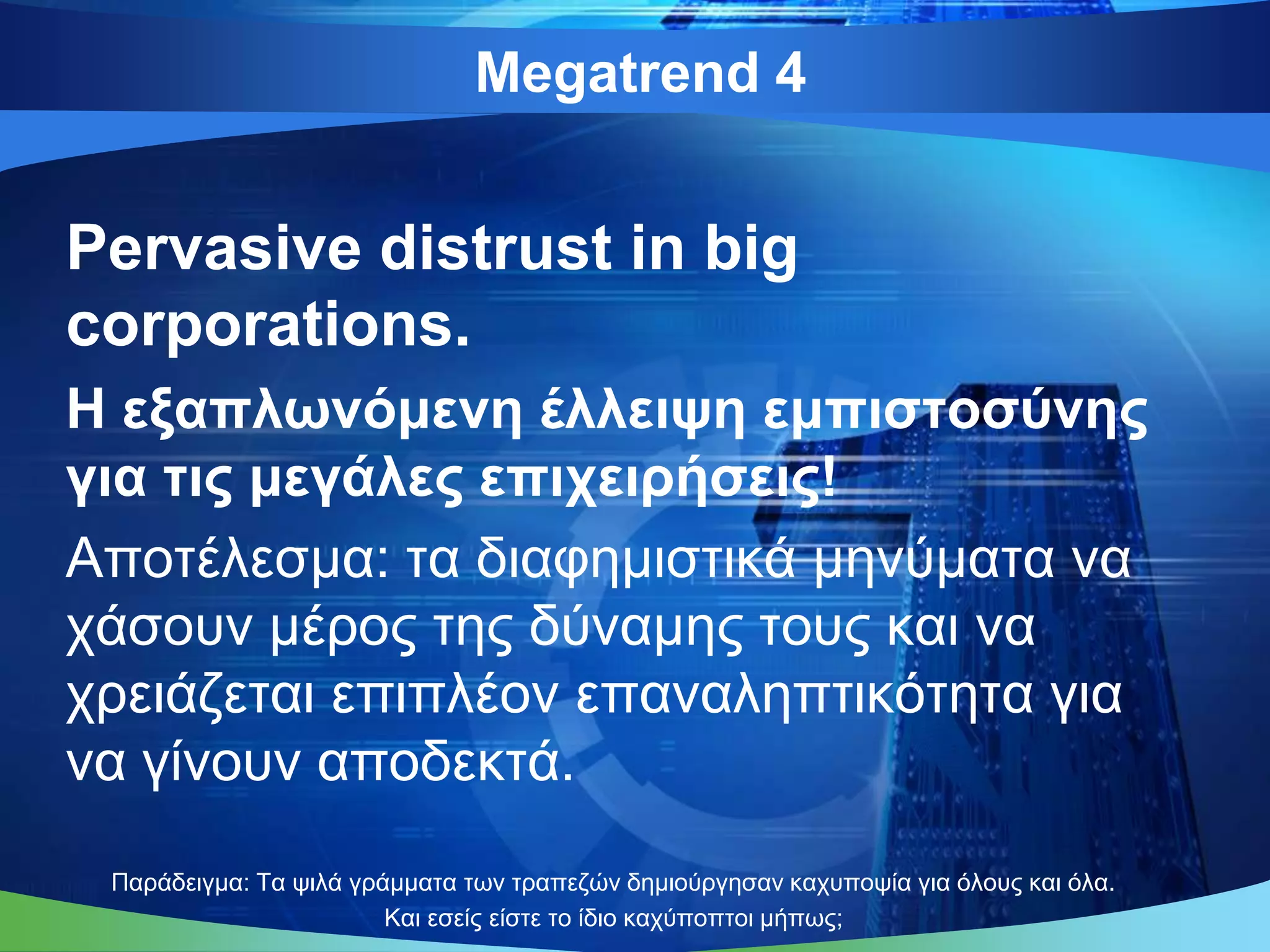 Megatrend 4

Pervasive distrust in big corporations.

Η εξαπλωνόμενη έλλειψη εμπιστοσύνης για τις μεγάλες επιχειρήσεις!

Αποτέλεσμα: τα διαφημιστικά μηνύματα να χάσουν μέρος της δύναμης τους και να χρειάζεται επιπλέον επαναληπτικότητα για να γίνουν αποδεκτά.

Παράδειγμα: Τα ψιλά γράμματα των τραπεζών δημιούργησαν καχυποψία για όλους και όλα. Και εσείς είστε το ίδιο καχύποπτοι μήπως;